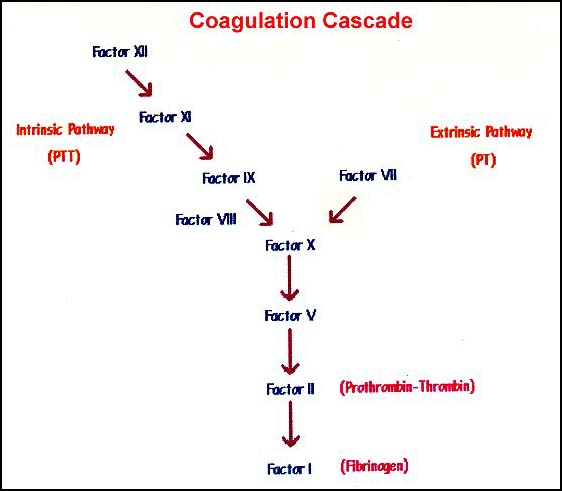 Coagulation Cascade

Factor XII

Factor XI

Intrinsic Pathway

(PTT)

Extrinsic Pathway

(PT)

Factor IX

Factor VII

Factor VIII

Factor X

Factor V

Factor II (Prothrombin-Thrombin)

Factor I (Fibrinogen)